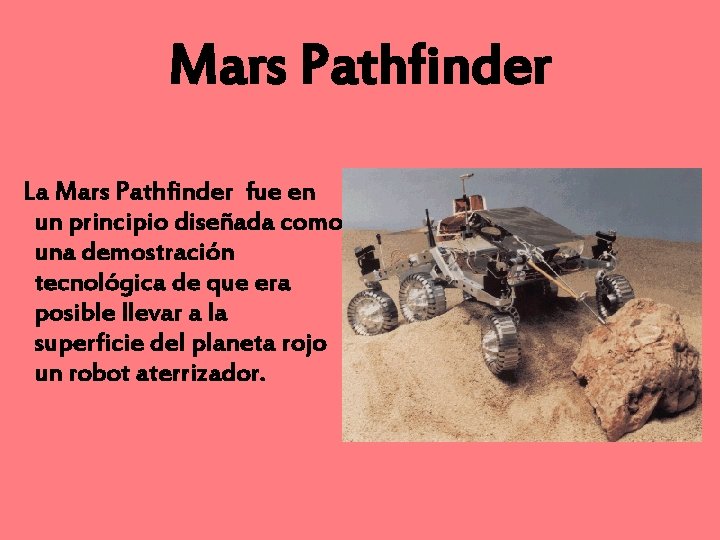 Mars Pathfinder

La Mars Pathfinder fue en un principio diseñada como una demostración tecnológica de que era posible llevar a la superficie del planeta rojo un robot aterrizador.